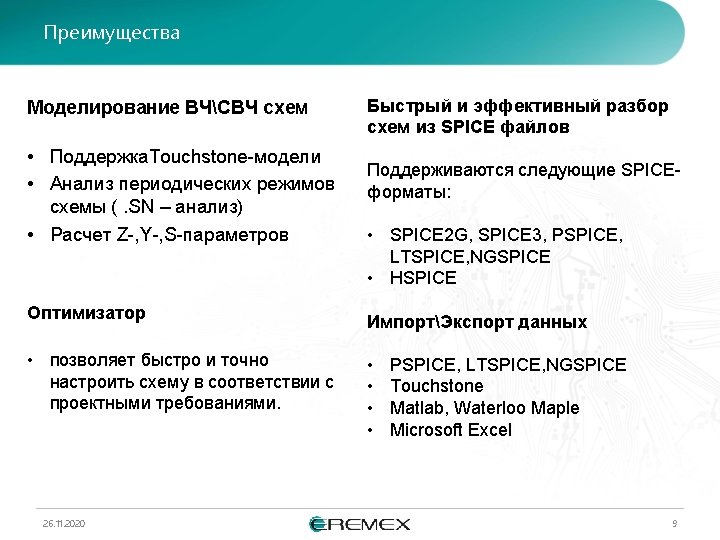 Преимущества

Моделирование ВЧ\СВЧ схем

• ПоддержкаTouchstone-модели
• Анализ периодических режимов схемы ( .SN – анализ)
• Расчет Z-,Y-,S-параметров

Оптимизатор

• позволяет быстро и точно настроить схему в соответствии с проектными требованиями.

Быстрый и эффективный разбор схем из SPICE файлов

Поддерживаются следующие SPICE-форматы:

• SPICE2G, SPICE3, PSPICE, LTSPICE,NGSPICE
• HSPICE

Импорт\Экспорт данных

• PSPICE, LTSPICE,NGSPICE
• Touchstone
• Matlab, Waterloo Maple
• Microsoft Excel

26.11.2020

EREMEX

9